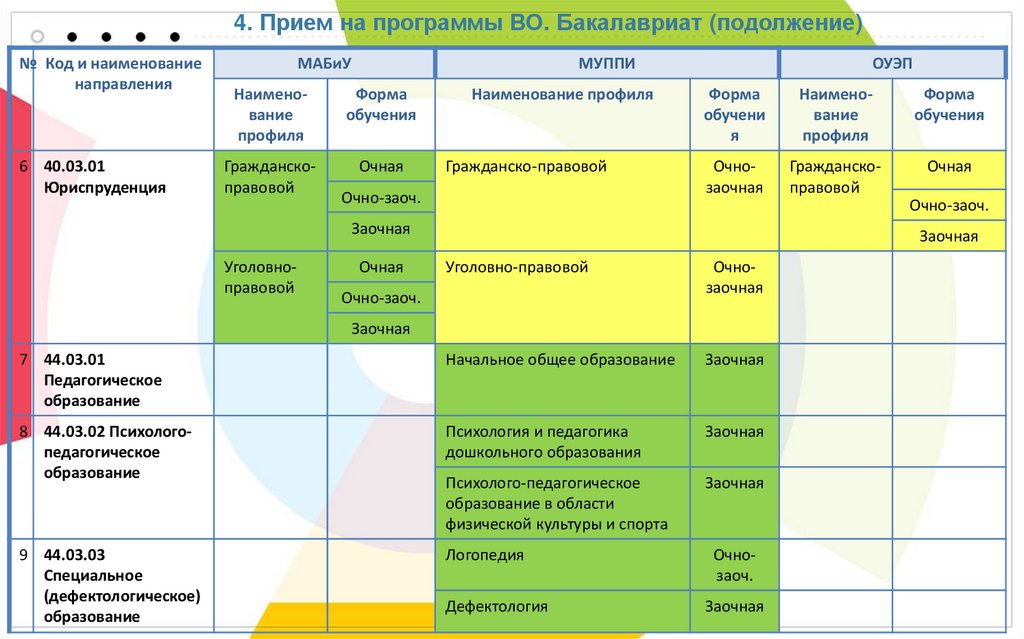 4. Прием на программы ВО. Бакалавриат (подолжение)

| № | Код и наименование направления | МАБиУ | | МУППИ | | ОУЭП | |
|---|---|---|---|---|---|---|---|
| | | Наименование профиля | Форма обучения | Наименование профиля | Форма обучения | Наименование профиля | Форма обучения |
| 6 | 40.03.01 Юриспруденция | Гражданско-правовой | Очная | Гражданско-правовой | Очно-заочная | Гражданско-правовой | Очная |
| | | | Очно-заоч. | | | | Очно-заоч. |
| | | | Заочная | | | | Заочная |
| | | Уголовно-правовой | Очная | Уголовно-правовой | Очно-заочная | | |
| | | | Очно-заоч. | | | | |
| | | | Заочная | | | | |
| 7 | 44.03.01 Педагогическое образование | | | Начальное общее образование | Заочная | | |
| 8 | 44.03.02 Психолого-педагогическое образование | | | Психология и педагогика дошкольного образования | Заочная | | |
| | | | | Психолого-педагогическое образование в области физической культуры и спорта | Заочная | | |
| 9 | 44.03.03 Специальное (дефектологическое) образование | | | Логопедия | Очно-заоч. | | |
| | | | | Дефектология | Заочная | | |